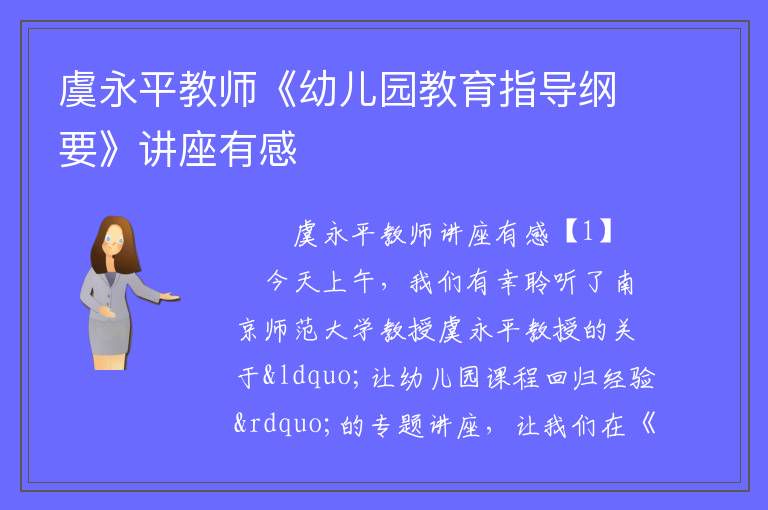 虞永平教师《幼儿园教育指导纲要》讲座有感

虞永平教师讲座有感【1】

今天上午，我们有幸聆听了南京师范大学教授虞永平教授的关于&ldquo;让幼儿园课程回归经验&rdquo;的专题讲座，让我们在《